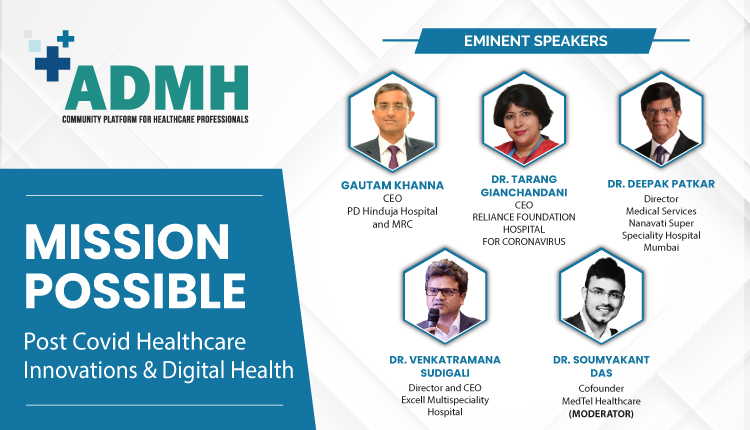 ADMH
COMMUNITY PLATFORM FOR HEALTHCARE PROFESSIONALS

MISSION POSSIBLE

Post Covid Healthcare Innovations & Digital Health

EMINENT SPEAKERS

GAUTAM KHANNA
CEO
PD Hinduja Hospital and MRC

DR. TARANG GIANCHANDANI
CEO
RELIANCE FOUNDATION HOSPITAL FOR CORONAVIRUS

DR. DEEPAK PATKAR
Director
Medical Services
Nanavati Super Speciality Hospital
Mumbai

DR. VENKATRAMANA SUDIGALI
Director and CEO
Excell Multispeciality Hospital

DR. SOUMYAKANT DAS
Cofounder
MedTel Healthcare
(MODERATOR)